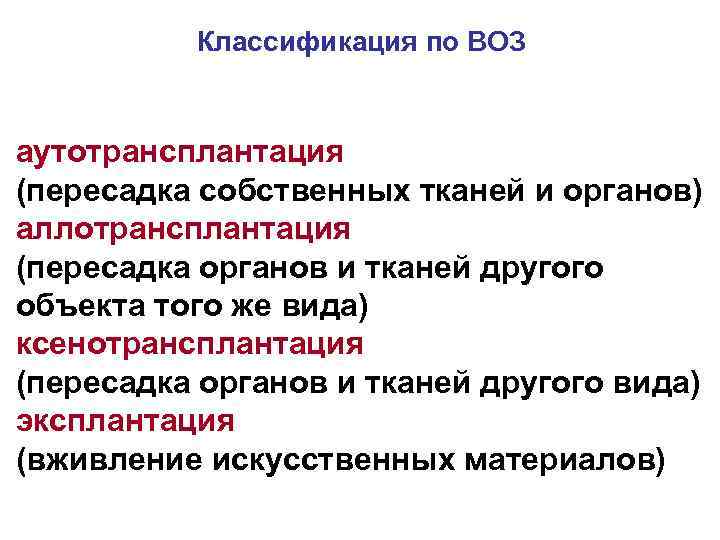 Классификация по ВОЗ

аутотрансплантация
(пересадка собственных тканей и органов)
аллотрансплантация
(пересадка органов и тканей другого объекта того же вида)
ксенотрансплантация
(пересадка органов и тканей другого вида)
эксплантация
(вживление искусственных материалов)